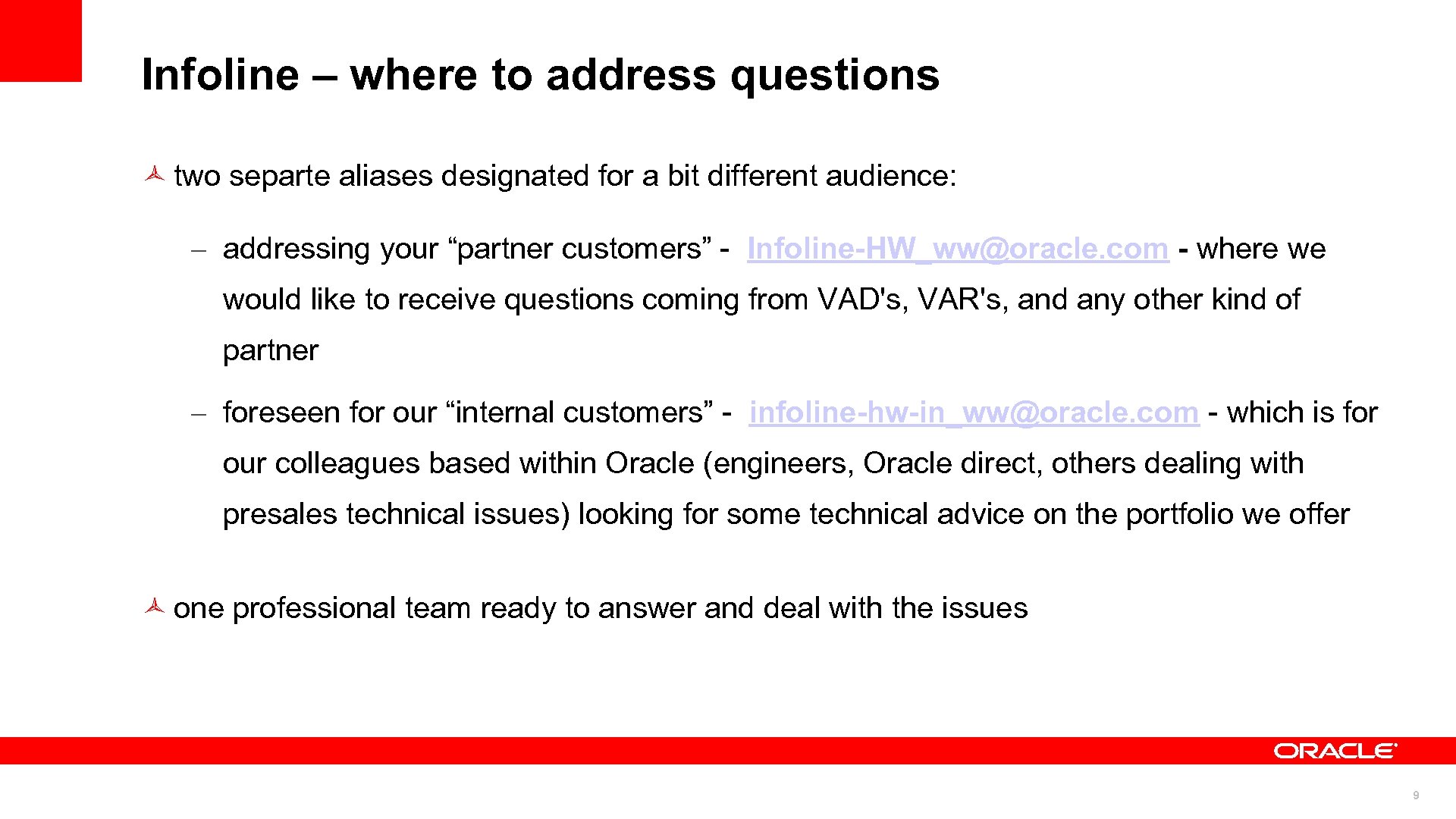 Infoline – where to address questions

two separte aliases designated for a bit different audience:

– addressing your “partner customers” - Infoline-HW_ww@oracle.com - where we would like to receive questions coming from VAD's, VAR's, and any other kind of partner

– foreseen for our “internal customers” - infoline-hw-in_ww@oracle.com - which is for our colleagues based within Oracle (engineers, Oracle direct, others dealing with presales technical issues) looking for some technical advice on the portfolio we offer

one professional team ready to answer and deal with the issues

ORACLE

9